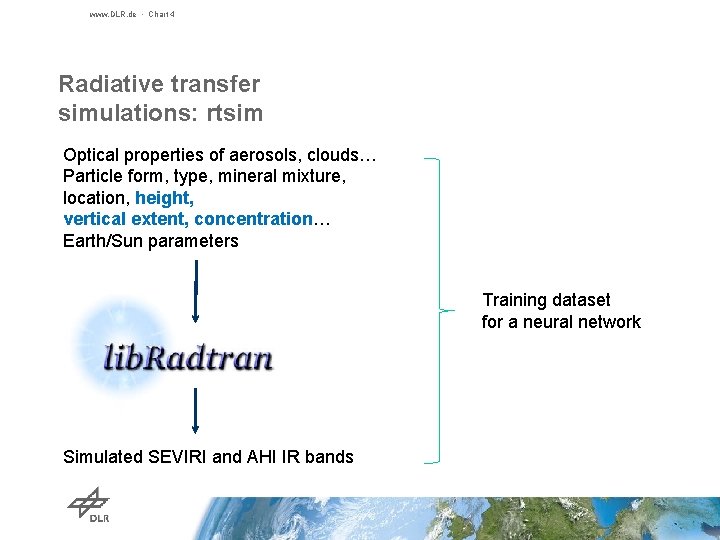 www.DLR.de · Chart 4

Radiative transfer simulations: rtsim

Optical properties of aerosols, clouds… Particle form, type, mineral mixture, location, height, vertical extent, concentration… Earth/Sun parameters

libRadtran

Simulated SEVIRI and AHI IR bands

Training dataset for a neural network

DLR